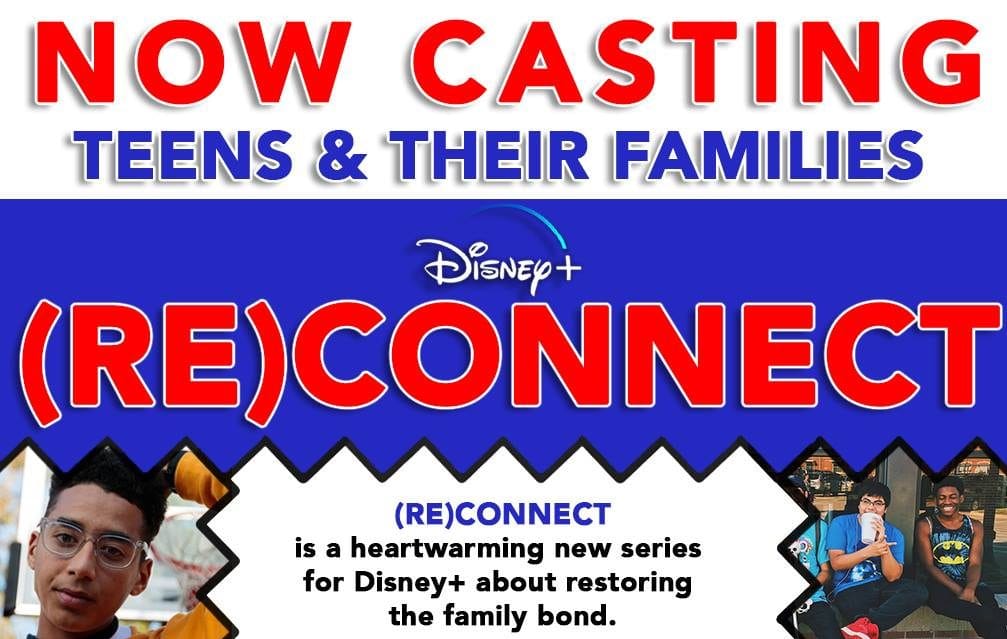 NOW CASTING
TEENS & THEIR FAMILIES

Disney+

(RE)CONNECT

(RE)CONNECT
is a heartwarming new series for Disney+ about restoring the family bond.